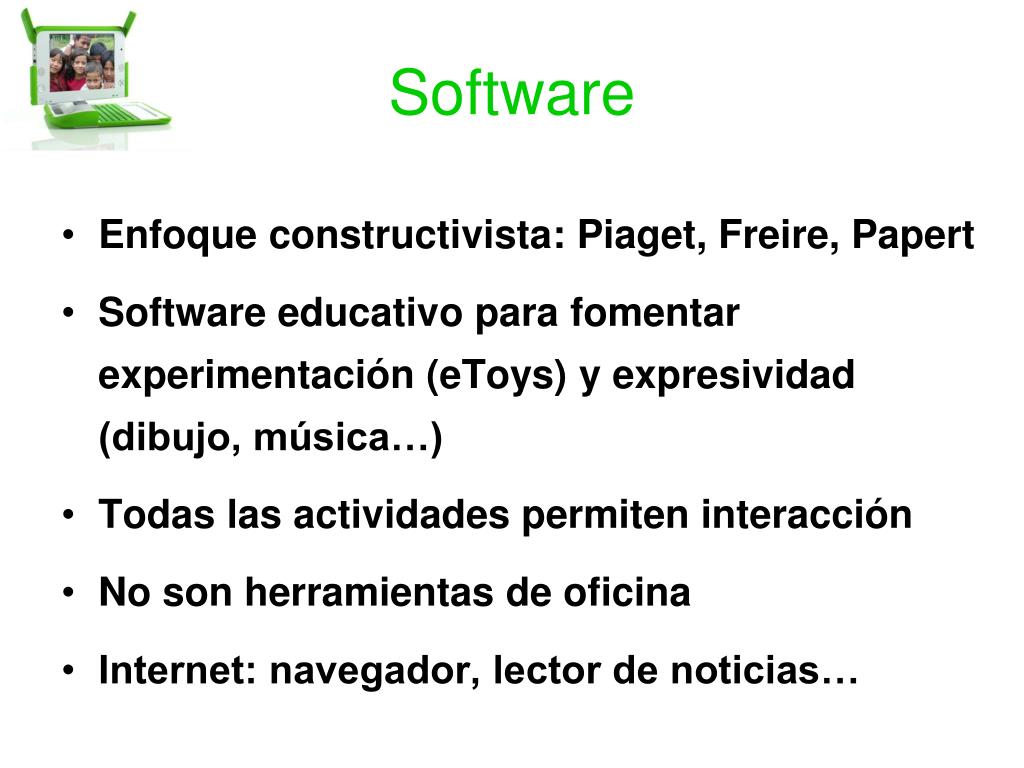 Software

• Enfoque constructivista: Piaget, Freire, Papert
• Software educativo para fomentar experimentación (eToys) y expresividad (dibujo, música…)
• Todas las actividades permiten interacción
• No son herramientas de oficina
• Internet: navegador, lector de noticias…